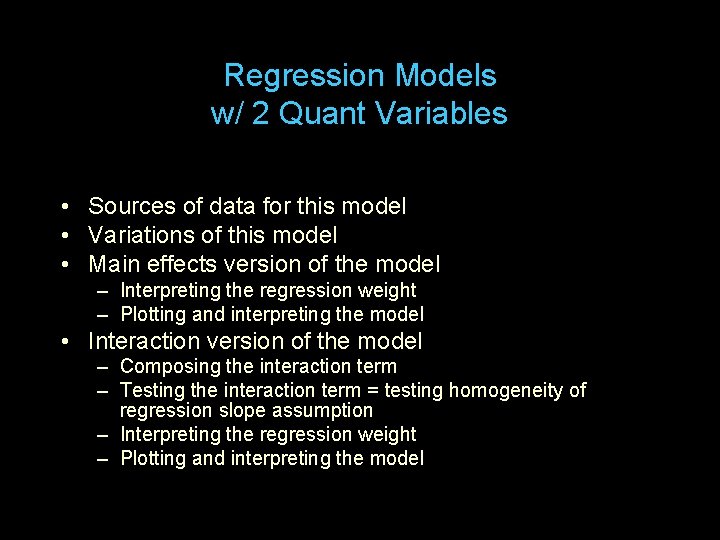 Regression Models
w/ 2 Quant Variables

• Sources of data for this model
• Variations of this model
• Main effects version of the model
– Interpreting the regression weight
– Plotting and interpreting the model
• Interaction version of the model
– Composing the interaction term
– Testing the interaction term = testing homogeneity of regression slope assumption
– Interpreting the regression weight
– Plotting and interpreting the model